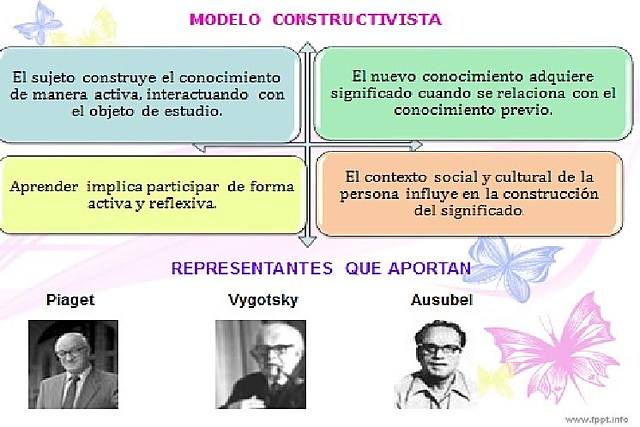 MODELO CONSTRUCTIVISTA

El sujeto construye el conocimiento de manera activa, interactuando con el objeto de estudio.

El nuevo conocimiento adquiere significado cuando se relaciona con el conocimiento previo.

Aprender implica participar de forma activa y reflexiva.

El contexto social y cultural de la persona influye en la construcción del significado.

REPRESENTANTES QUE APORTAN

Piaget

Vygotsky

Ausubel

www.fppt.info